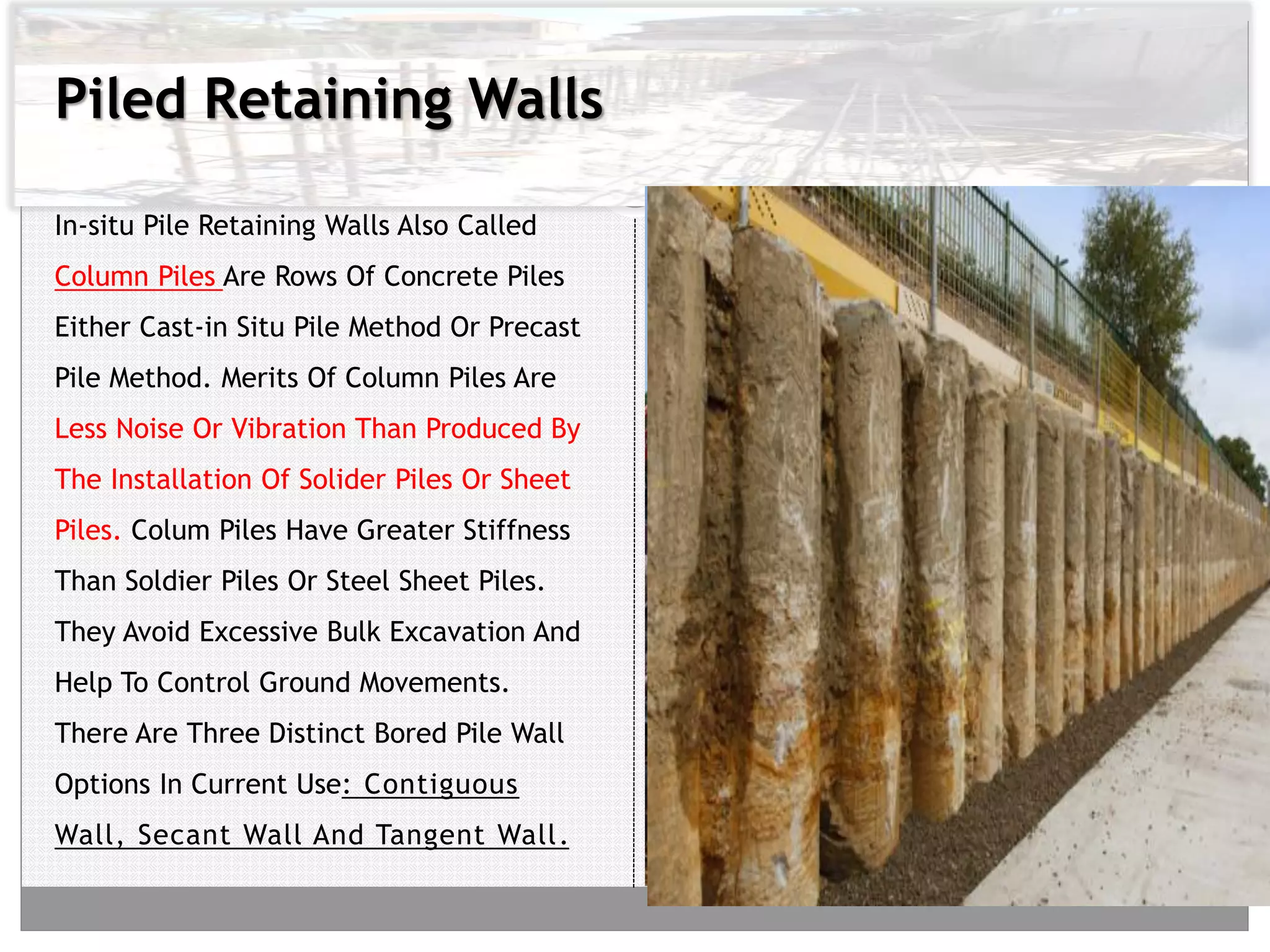 Piled Retaining Walls

In-situ Pile Retaining Walls Also Called Column Piles Are Rows Of Concrete Piles Either Cast-in Situ Pile Method Or Precast Pile Method. Merits Of Column Piles Are Less Noise Or Vibration Than Produced By The Installation Of Solider Piles Or Sheet Piles. Colum Piles Have Greater Stiffness Than Soldier Piles Or Steel Sheet Piles. They Avoid Excessive Bulk Excavation And Help To Control Ground Movements. There Are Three Distinct Bored Pile Wall Options In Current Use: Contiguous Wall, Secant Wall And Tangent Wall.